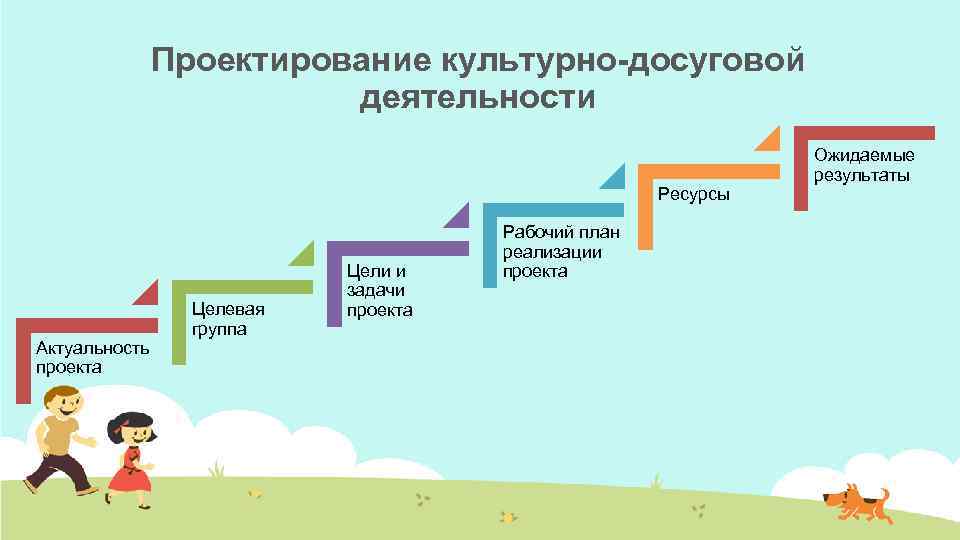 Проектирование культурно-досуговой деятельности

Актуальность проекта

Целевая группа

Цели и задачи проекта

Рабочий план реализации проекта

Ресурсы

Ожидаемые результаты